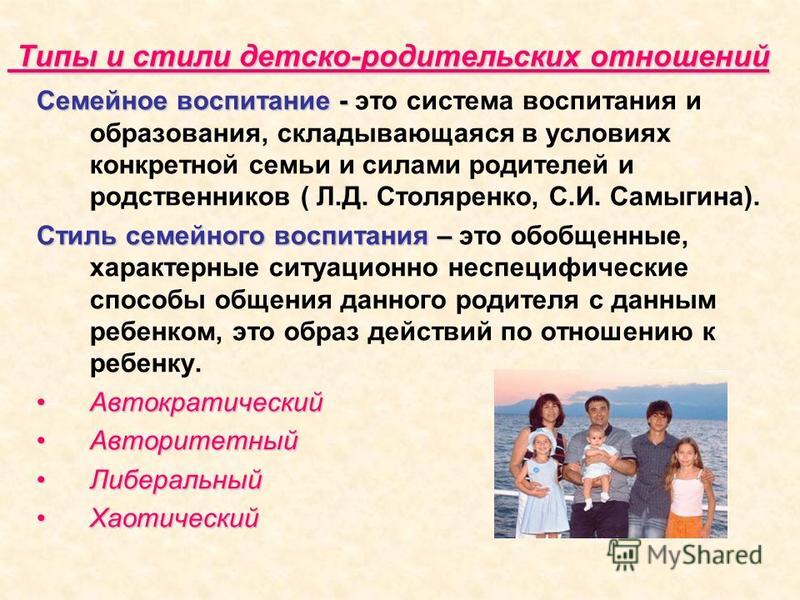 Типы и стили детско-родительских отношений

Семейное воспитание - это система воспитания и образования, складывающаяся в условиях конкретной семьи и силами родителей и родственников ( Л.Д. Столяренко, С.И. Самыгина).

Стиль семейного воспитания – это обобщенные, характерные ситуационно неспецифические способы общения данного родителя с данным ребенком, это образ действий по отношению к ребенку.

• Автократический
• Авторитетный
• Либеральный
• Хаотический

MyShared